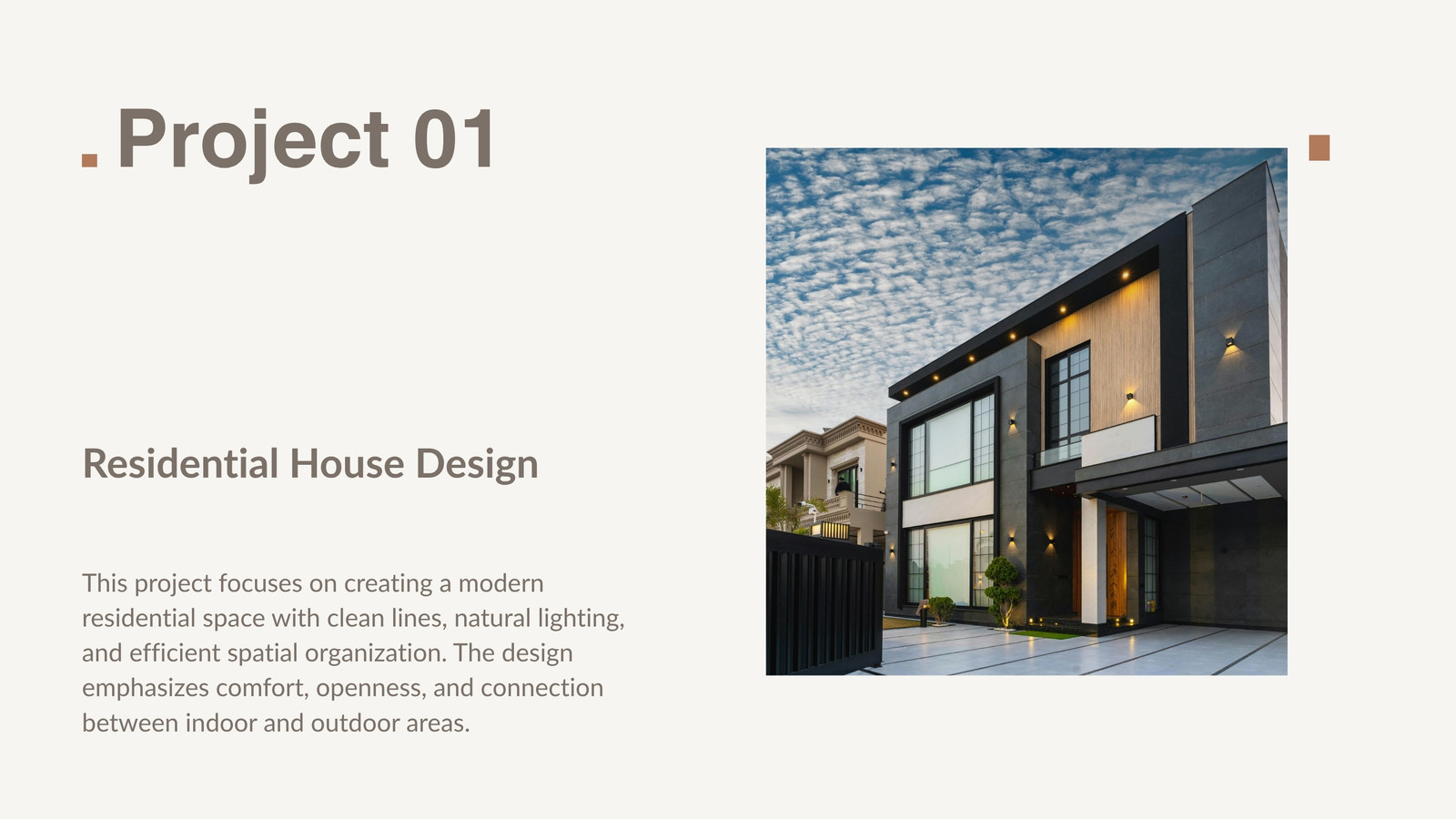 Project 01

Residential House Design

This project focuses on creating a modern residential space with clean lines, natural lighting, and efficient spatial organization. The design emphasizes comfort, openness, and connection between indoor and outdoor areas.